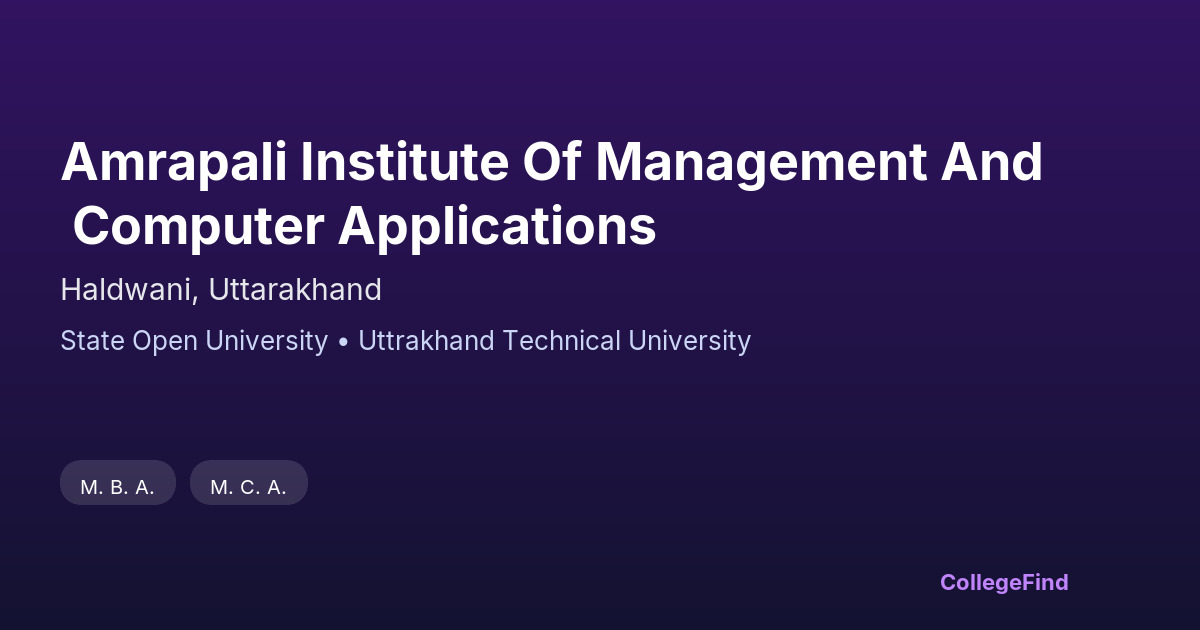 Amrapali Institute Of Management And Computer Applications

Haldwani, Uttarakhand

State Open University • Uttrakhand Technical University

M. B. A.

M. C. A.

CollegeFind